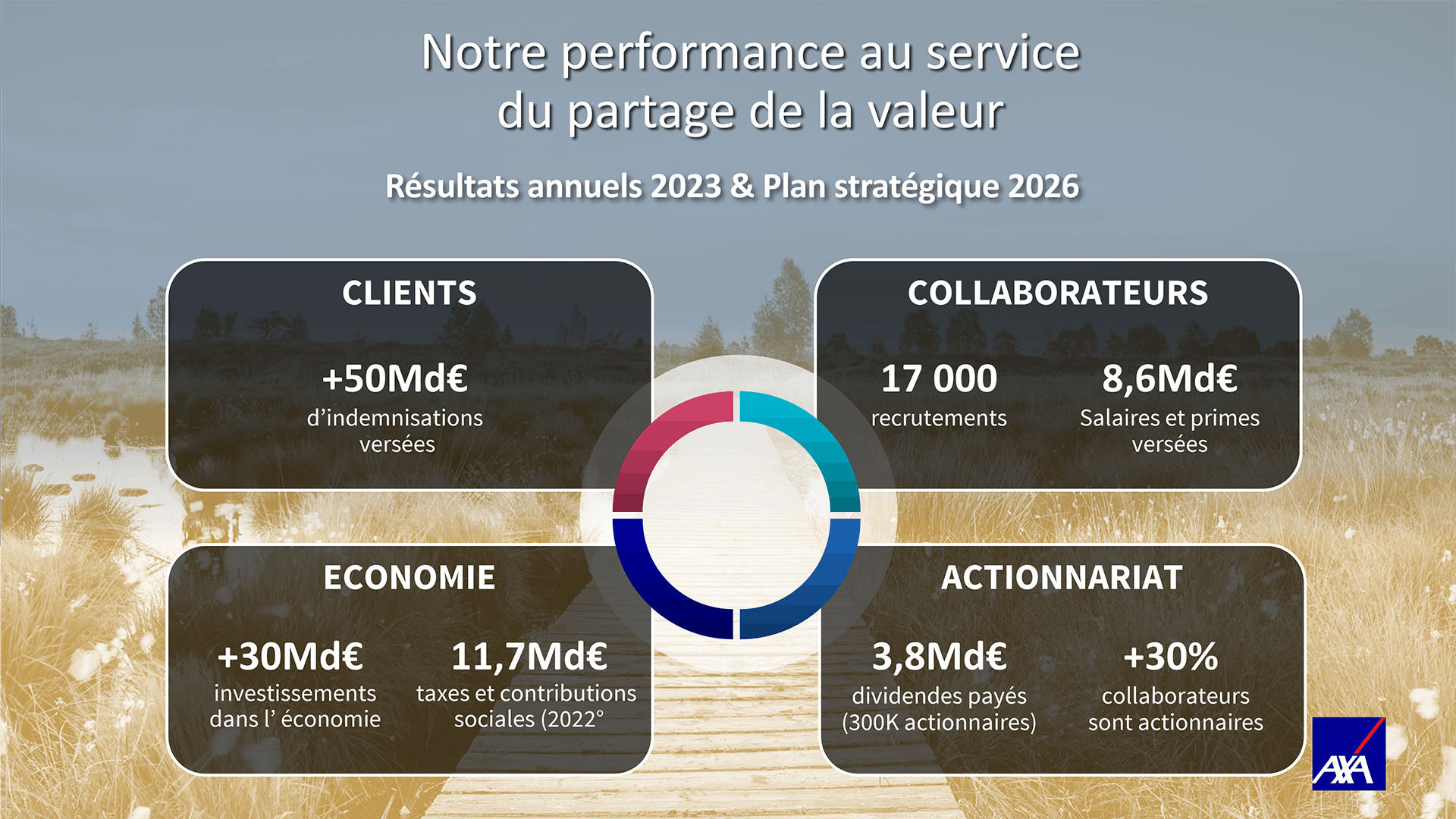 Notre performance au service du partage de la valeur

Résultats annuels 2023 & Plan stratégique 2026

CLIENTS

+50Md€
d'indemnisations versées

COLLABORATEURS

17 000
recrutements

8,6Md€
Salaires et primes versées

ECONOMIE

+30Md€
investissements dans l' économie

11,7Md€
taxes et contributions sociales (2022°

ACTIONNARIAT

3,8Md€
dividendes payés (300K actionnaires)

+30%
collaborateurs sont actionnaires

AXA